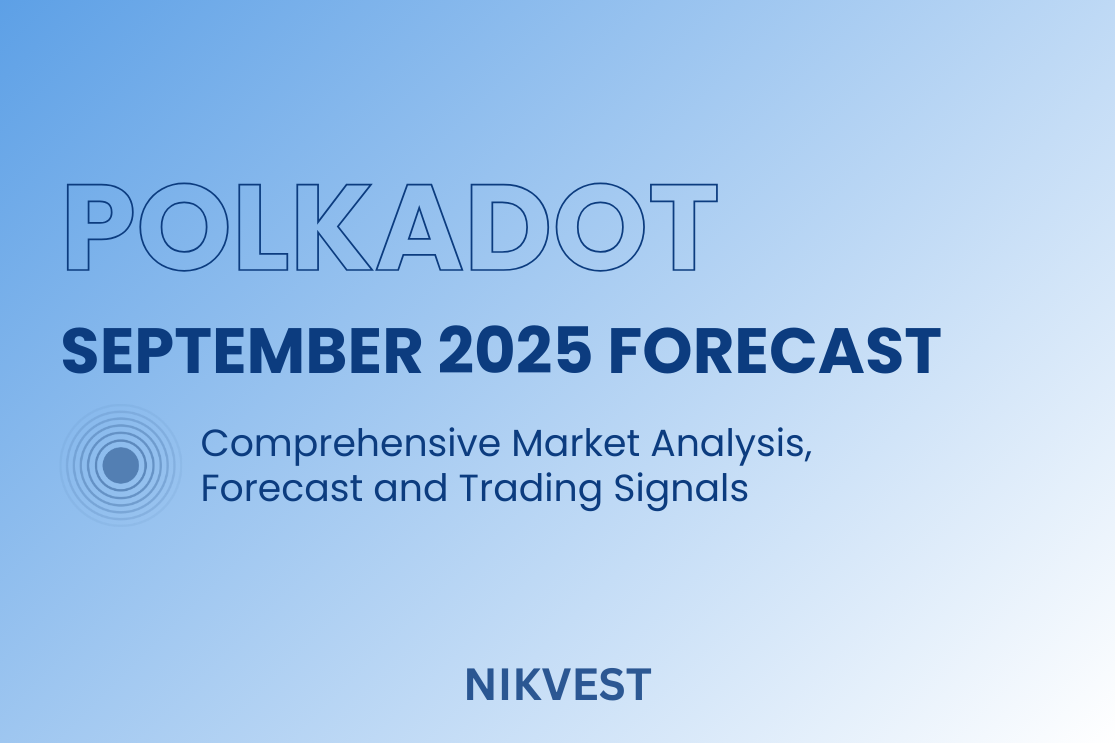 POLKADOT
SEPTEMBER 2025 FORECAST

Comprehensive Market Analysis, Forecast and Trading Signals

NIKVEST